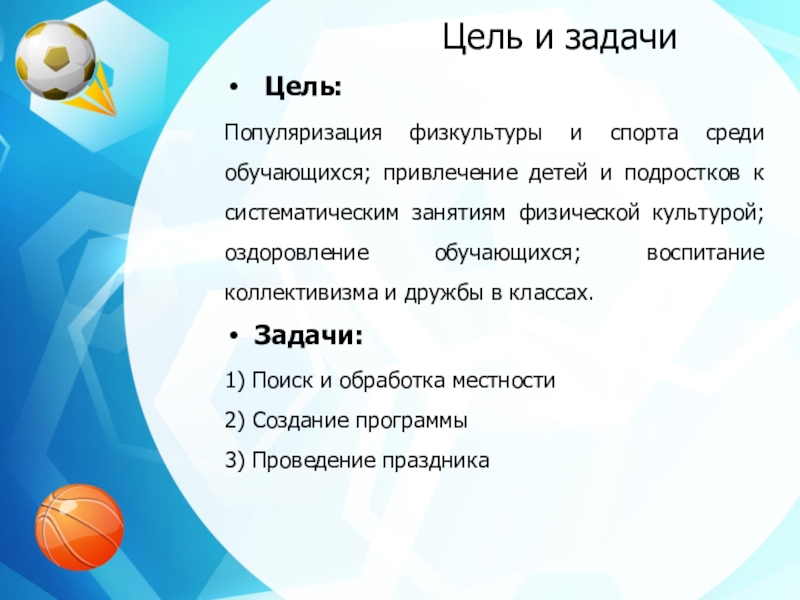 Цель и задачи

• Цель:

Популяризация физкультуры и спорта среди обучающихся; привлечение детей и подростков к систематическим занятиям физической культурой; оздоровление обучающихся; воспитание коллективизма и дружбы в классах.

• Задачи:

1) Поиск и обработка местности

2) Создание программы

3) Проведение праздника